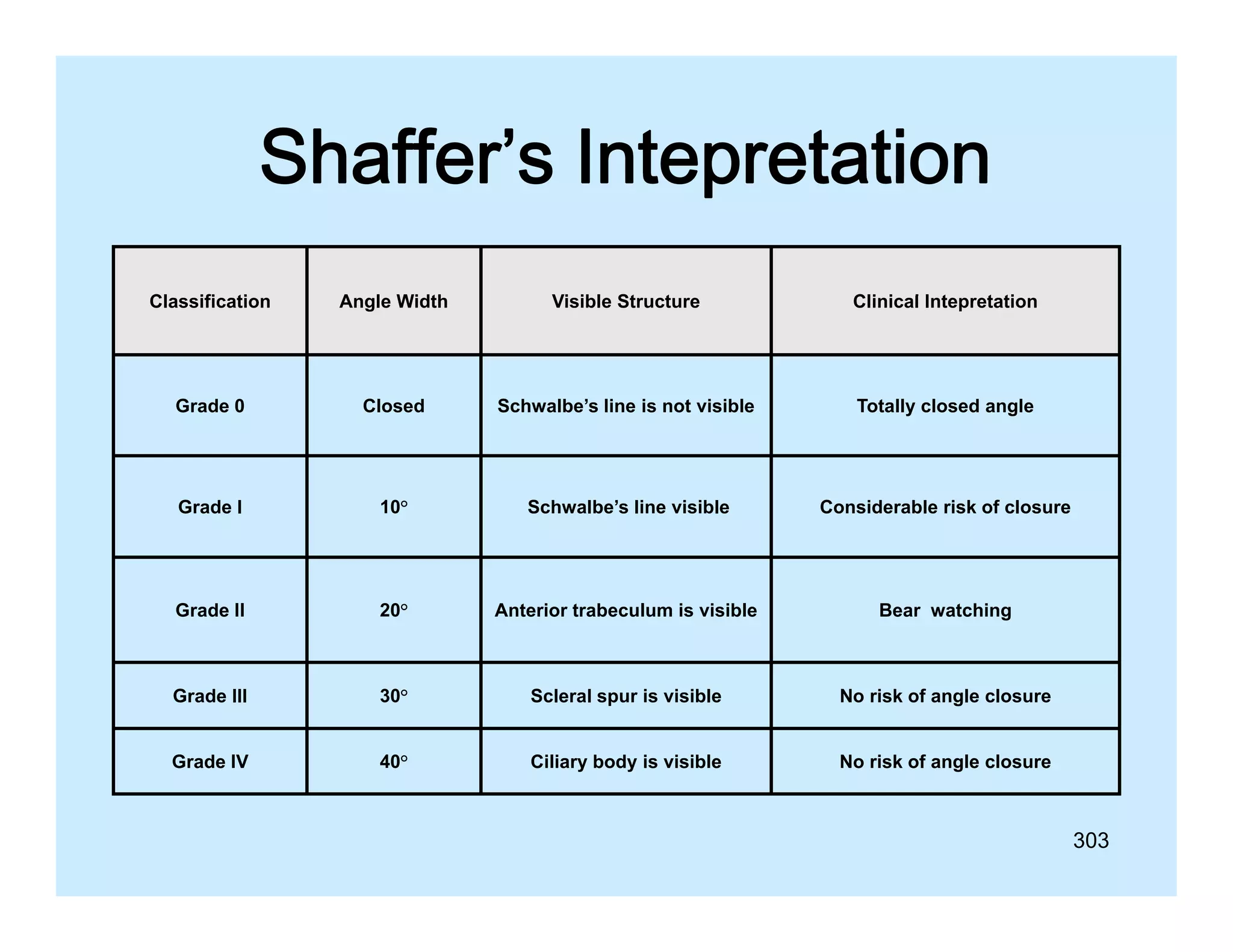 Shaffer’s Intepretation

| Classification | Angle Width | Visible Structure | Clinical Intepretation |
|---|---|---|---|
| Grade 0 | Closed | Schwalbe’s line is not visible | Totally closed angle |
| Grade I | 10° | Schwalbe’s line visible | Considerable risk of closure |
| Grade II | 20° | Anterior trabeculum is visible | Bear  watching |
| Grade III | 30° | Scleral spur is visible | No risk of angle closure |
| Grade IV | 40° | Ciliary body is visible | No risk of angle closure |

303